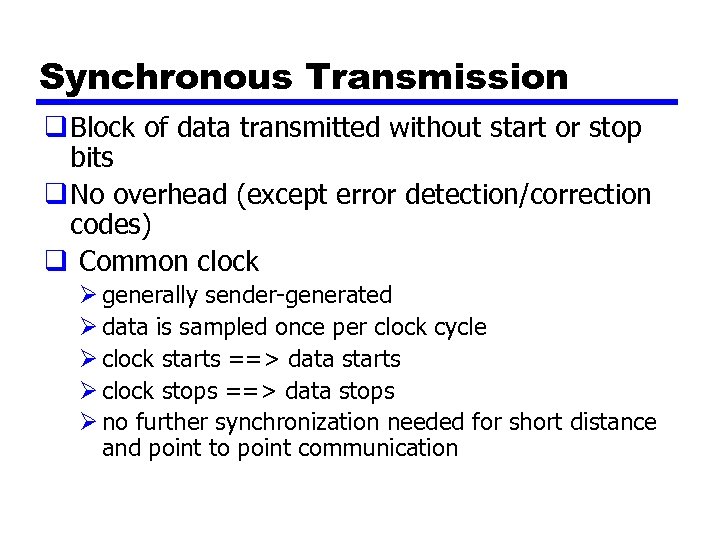 Synchronous Transmission

❑ Block of data transmitted without start or stop bits

❑ No overhead (except error detection/correction codes)

❑ Common clock

➢ generally sender-generated

➢ data is sampled once per clock cycle

➢ clock starts ==> data starts

➢ clock stops ==> data stops

➢ no further synchronization needed for short distance and point to point communication